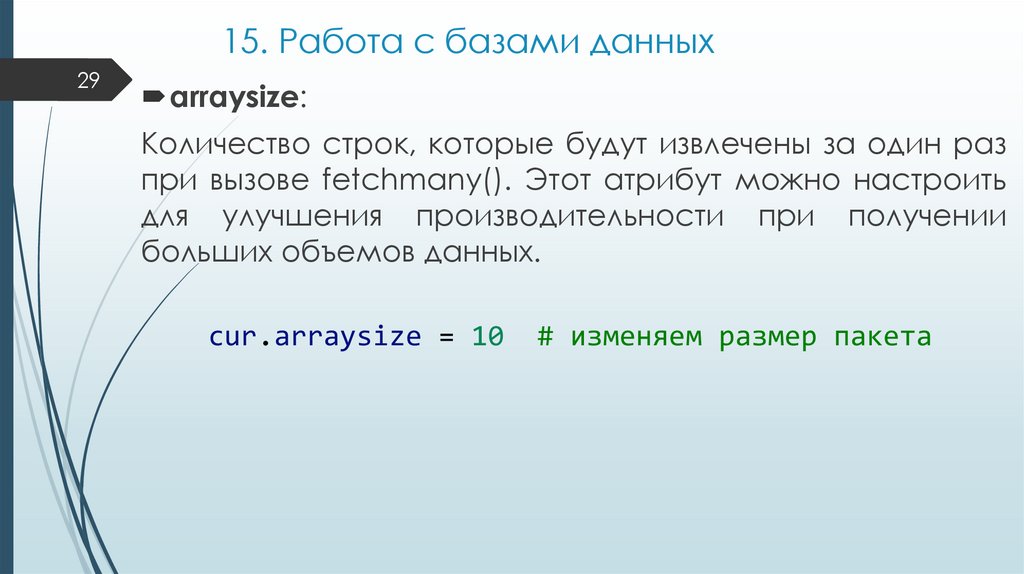 15. Работа с базами данных

29

arraysize:

Количество строк, которые будут извлечены за один раз при вызове fetchmany(). Этот атрибут можно настроить для улучшения производительности при получении больших объемов данных.

cur.arraysize = 10  # изменяем размер пакета